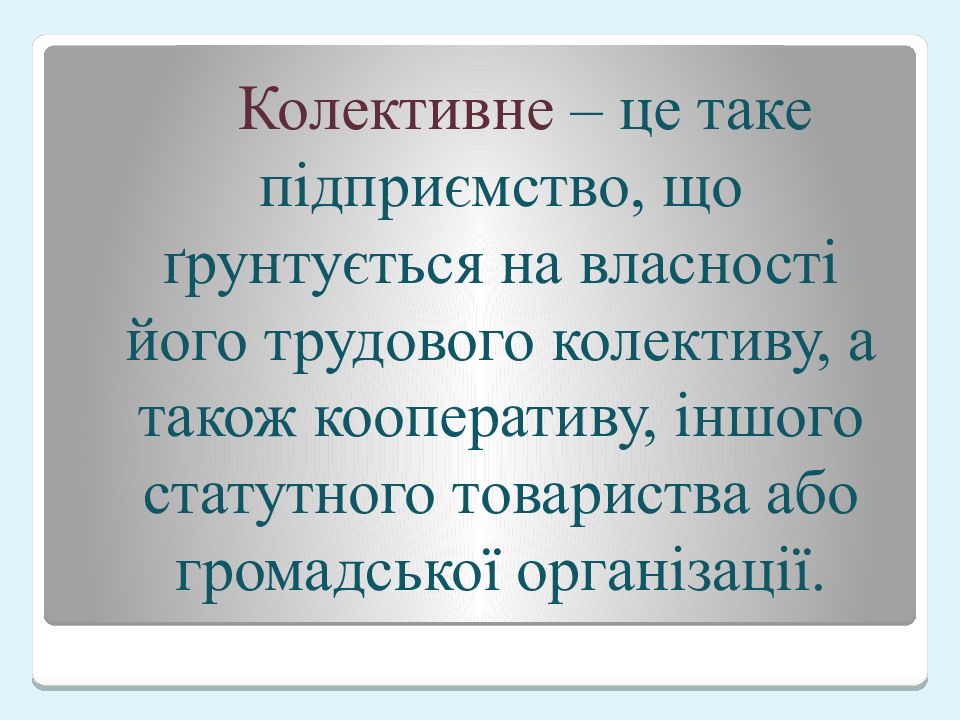 Колективне – це таке підприємство, що ґрунтується на власності його трудового колективу, а також кооперативу, іншого статутного товариства або громадської організації.